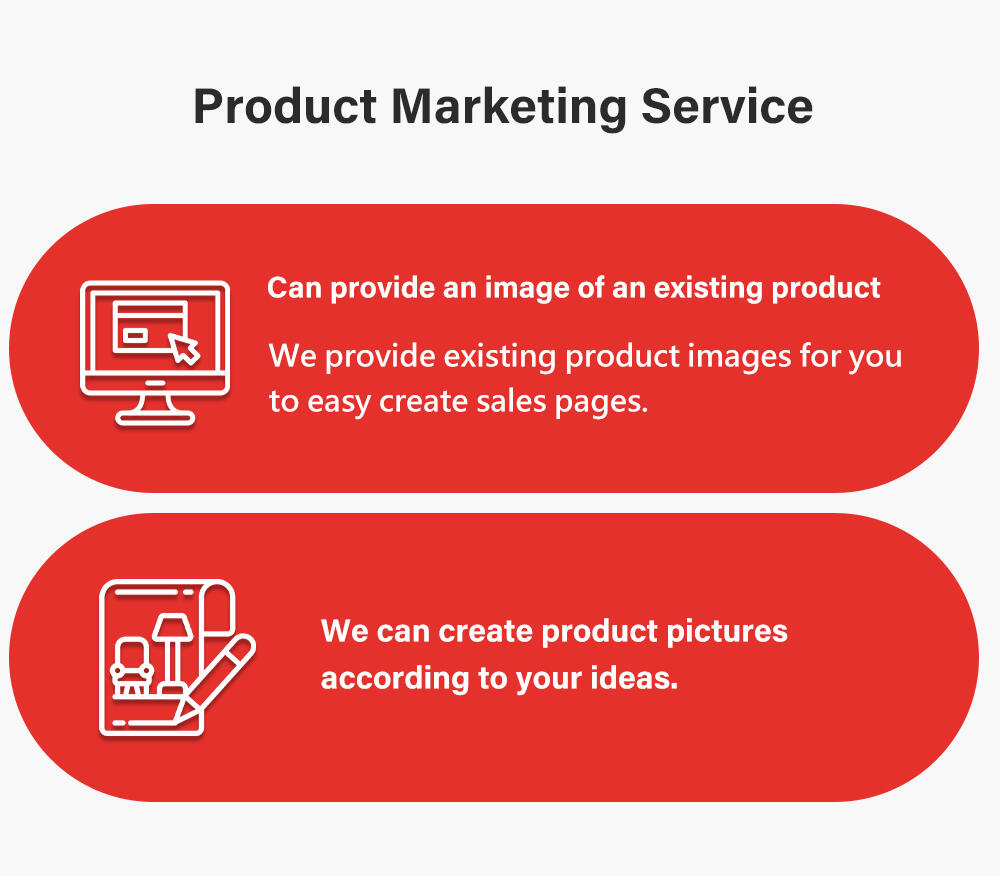 Product Marketing Service

Can provide an image of an existing product

We provide existing product images for you to easy create sales pages.

We can create product pictures according to your ideas.